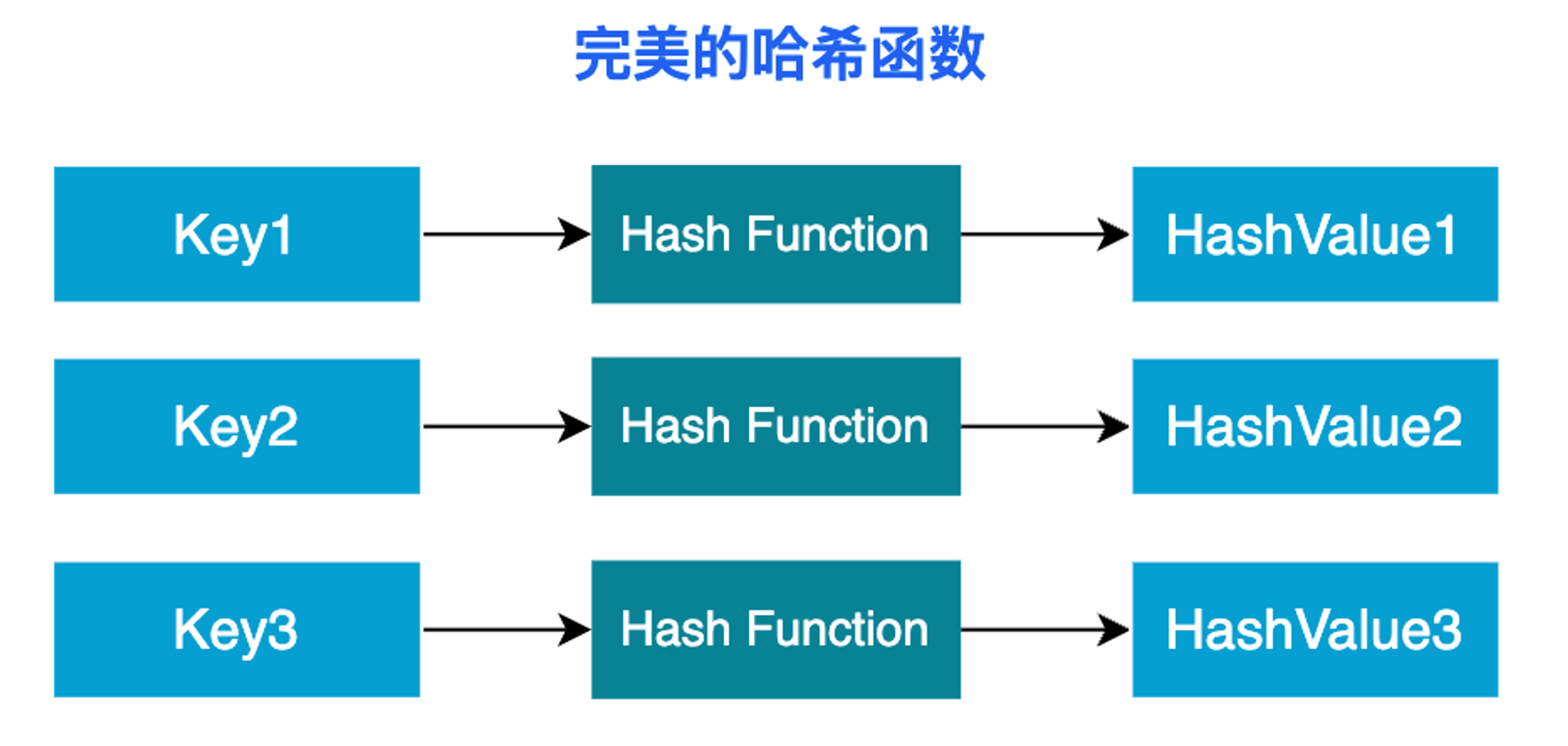 完美的哈希函数

Key1 Hash Function HashValue1

Key2 Hash Function HashValue2

Key3 Hash Function HashValue3